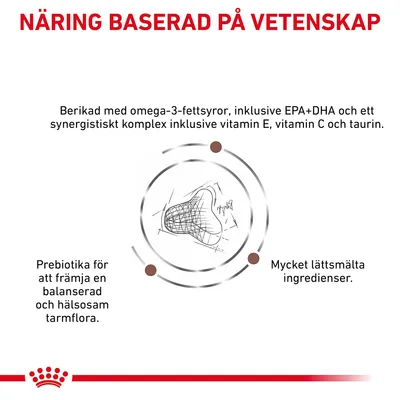 NÄRING BASERAD PÅ VETENSKAP

Berikad med omega-3-fettsyror, inklusive EPA+DHA och ett synergistiskt komplex inklusive vitamin E, vitamin C och taurin.

Prebiotika för att främja en balanserad och hälsosam tarmflora.

Mycket lättsmälta ingredienser.